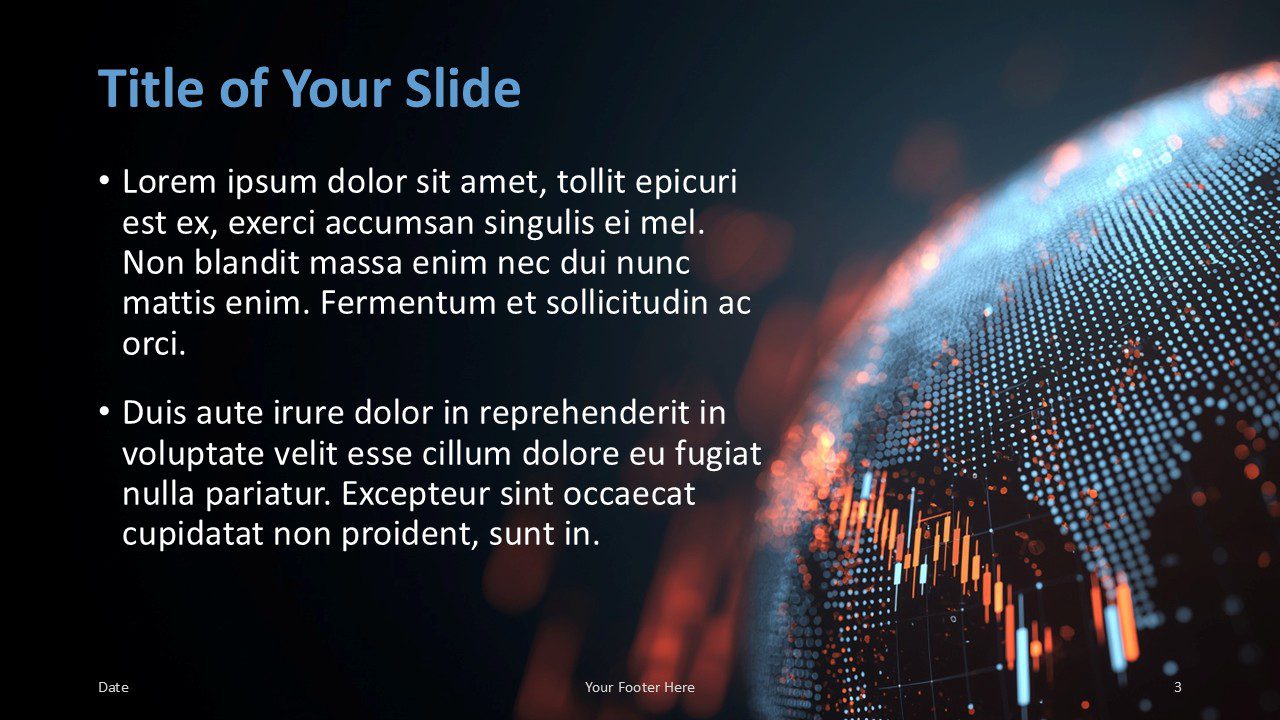 Title of Your Slide

• Lorem ipsum dolor sit amet, tollit epicuri est ex, exerci accumsan singulis ei mel. Non blandit massa enim nec dui nunc mattis enim. Fermentum et sollicitudin ac orci.

• Duis aute irure dolor in reprehenderit in voluptate velit esse cillum dolore eu fugiat nulla pariatur. Excepteur sint occaecat cupidatat non proident, sunt in.

Date

Your Footer Here

3